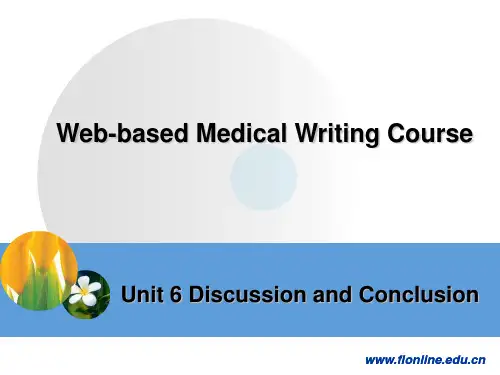 Web-based Medical Writing Course

Unit 6 Discussion and Conclusion

www.flonline.edu.cn